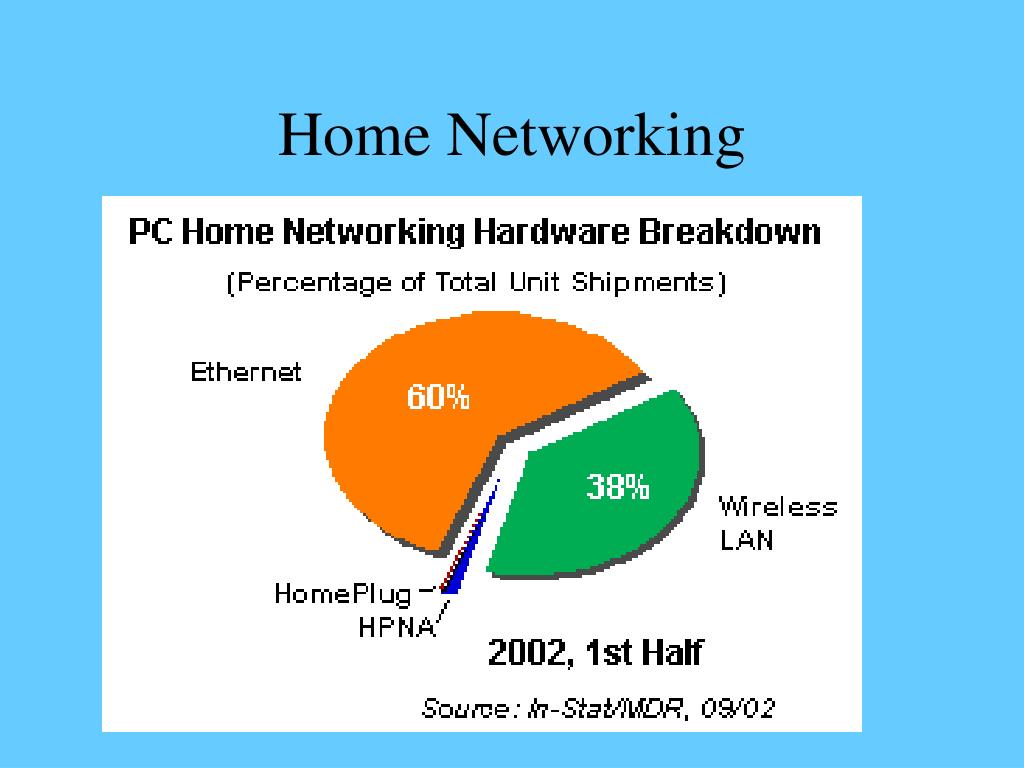 Home Networking

PC Home Networking Hardware Breakdown

(Percentage of Total Unit Shipments)

Ethernet

60%

38%

Wireless LAN

HomePlug

HPNA

2002, 1st Half

Source: In-Stat/MDR, 09/02